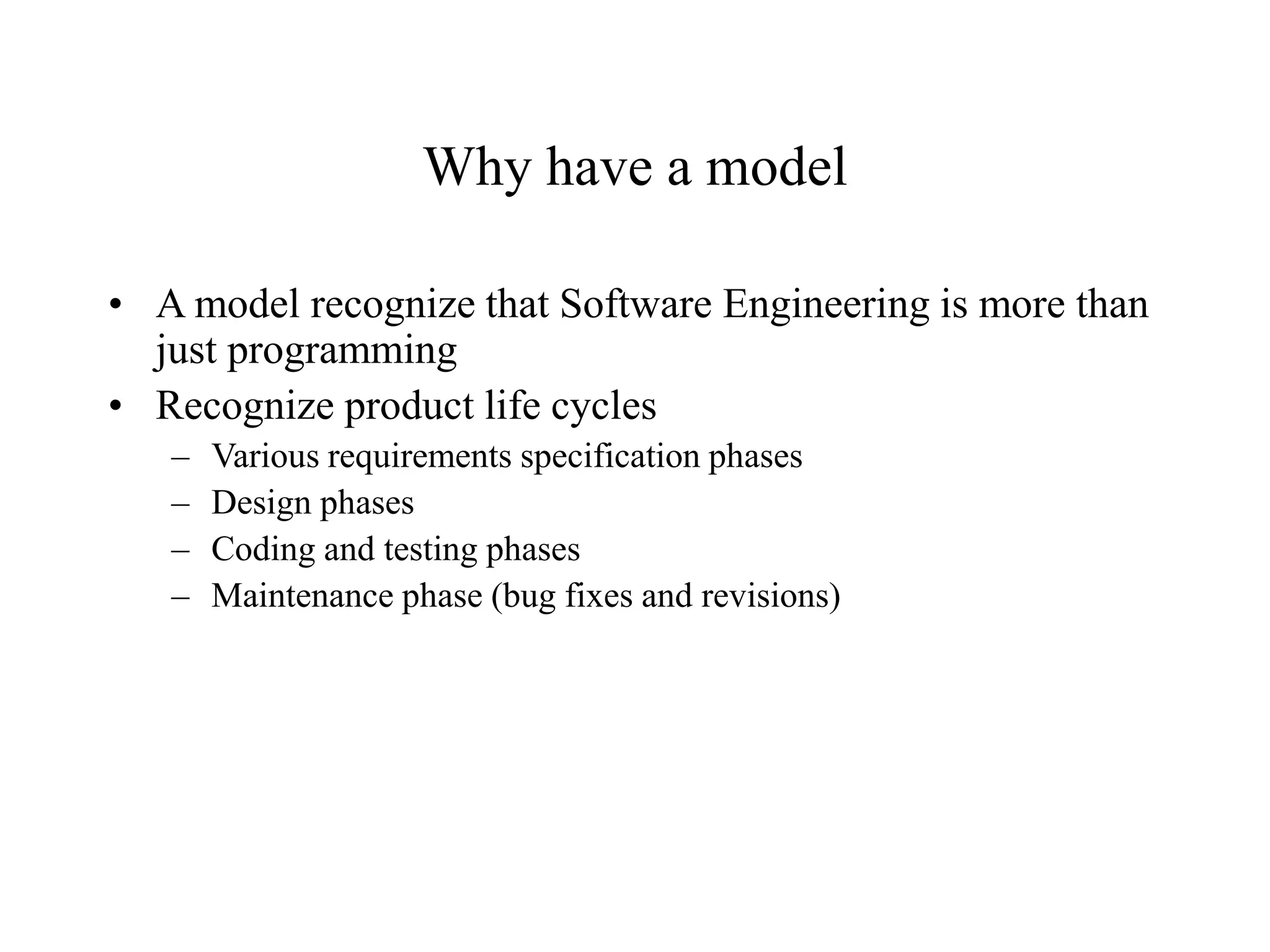 Why have a model

• A model recognize that Software Engineering is more than just programming
• Recognize product life cycles
  – Various requirements specification phases
  – Design phases
  – Coding and testing phases
  – Maintenance phase (bug fixes and revisions)